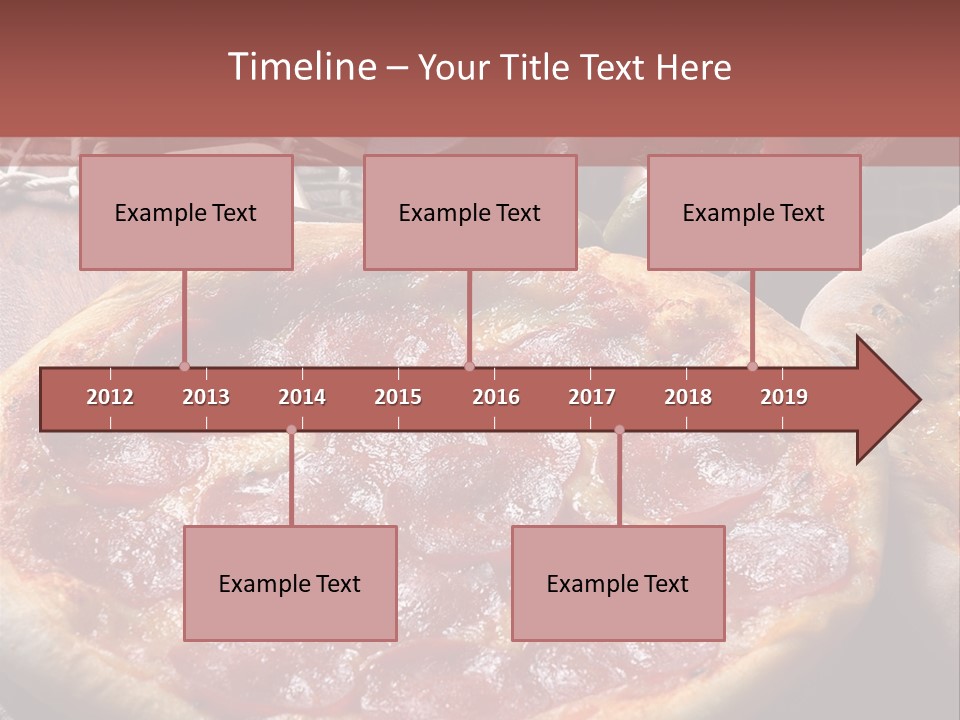 Timeline – Your Title Text Here

Example Text

Example Text

Example Text

2012
2013
2014
2015
2016
2017
2018
2019

Example Text

Example Text